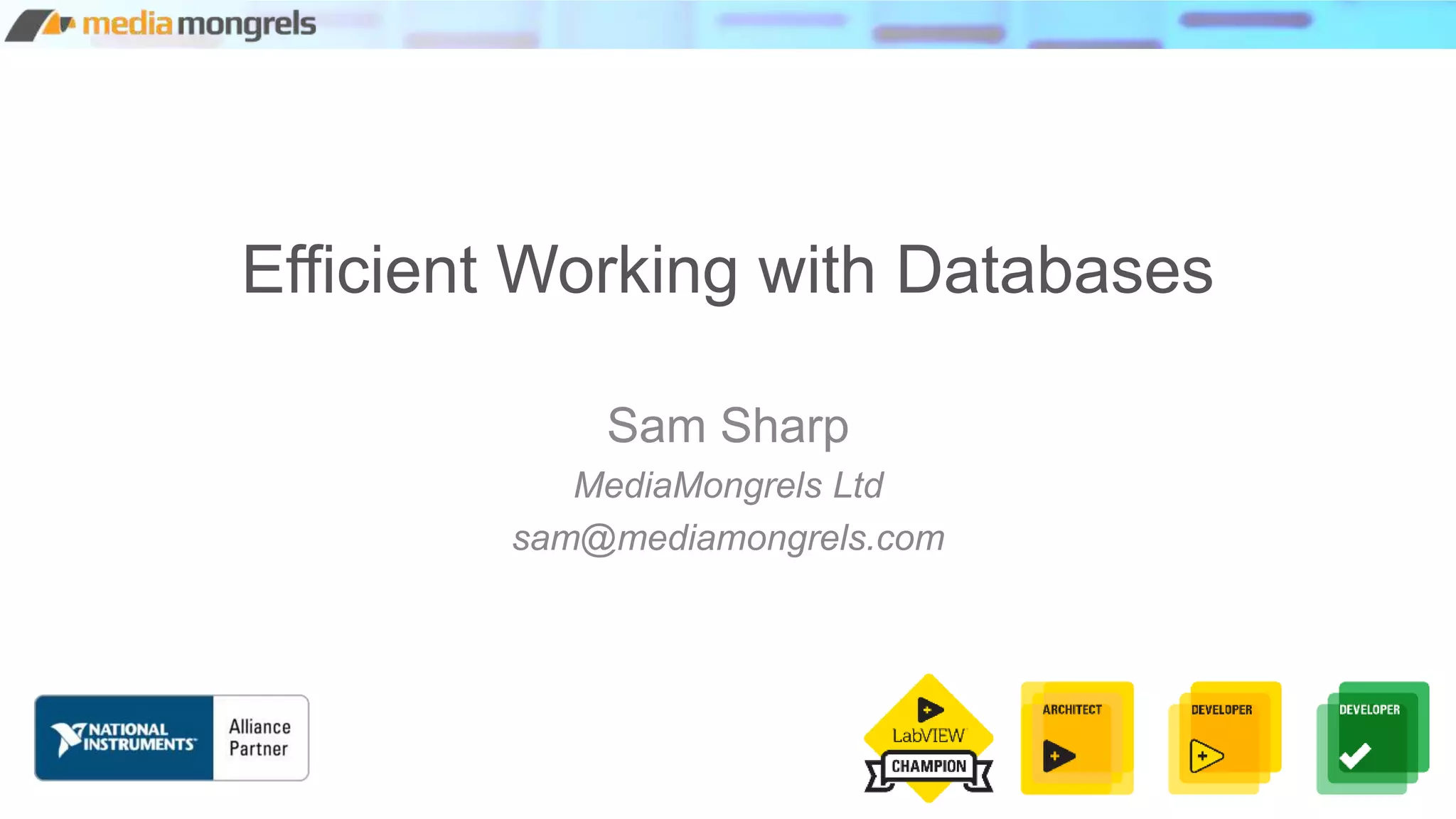 media mongrels

Efficient Working with Databases

Sam Sharp

MediaMongrels Ltd

sam@mediamongrels.com

NATIONAL INSTRUMENTS Alliance Partner

LabVIEW CHAMPION

ARCHITECT

DEVELOPER

DEVELOPER